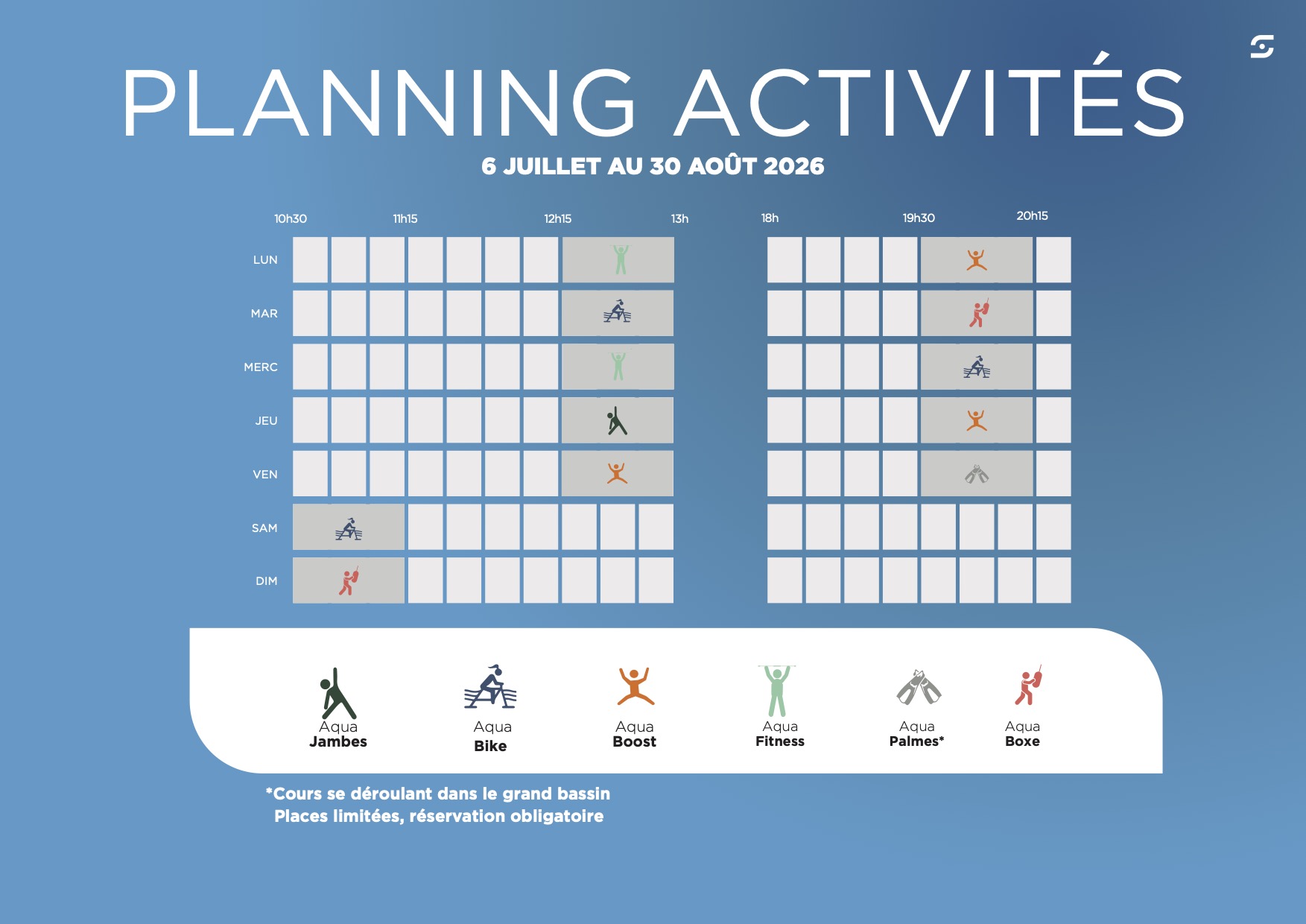 PLANNING ACTIVITÉS

6 JUILLET AU 30 AOÛT 2026

10h30 11h15 12h15 13h 18h 19h30 20h15

LUN
MAR
MERC
JEU
VEN
SAM
DIM

Aqua Jambes

Aqua Bike

Aqua Boost

Aqua Fitness

Aqua Palmes*

Aqua Boxe

*Cours se déroulant dans le grand bassin
Places limitées, réservation obligatoire